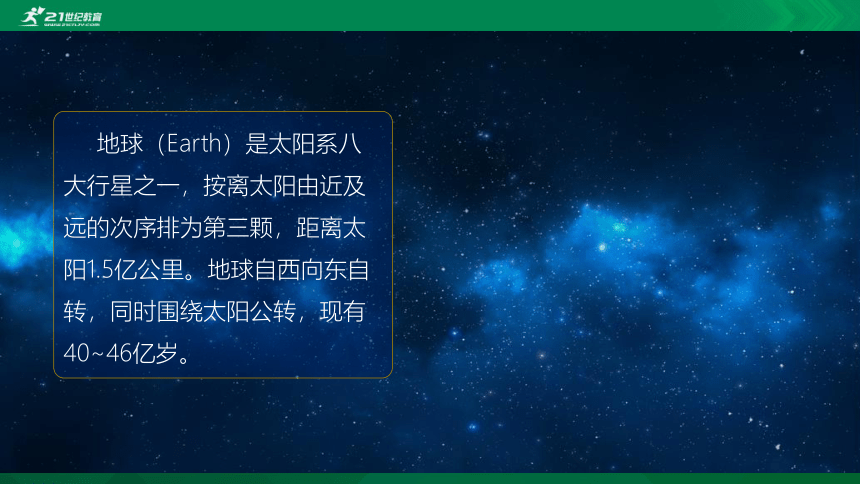 21世纪教育
www.21cnjy.com

地球（Earth）是太阳系八大行星之一，按离太阳由近及远的次序排为第三颗，距离太阳1.5亿公里。地球自西向东自转，同时围绕太阳公转，现有40~46亿岁。